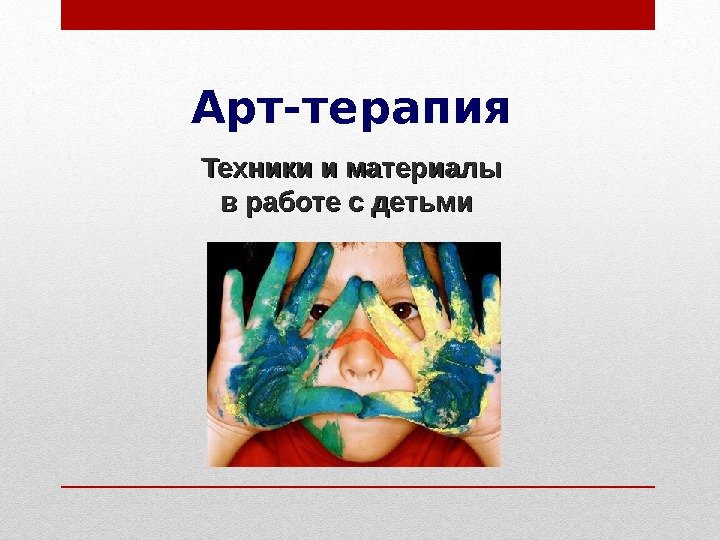 Арт-терапия

Техники и материалы в работе с детьми